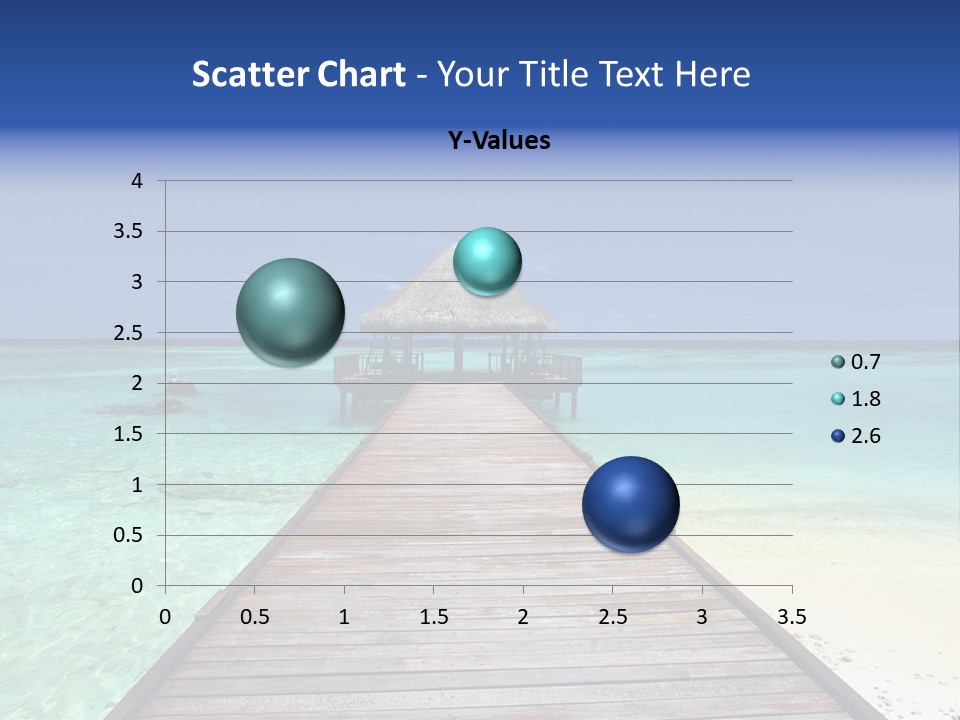 Scatter Chart - Your Title Text Here

Y-Values

4
3.5
3
2.5
2
1.5
1
0.5
0

0 0.5 1 1.5 2 2.5 3 3.5

0.7
1.8
2.6